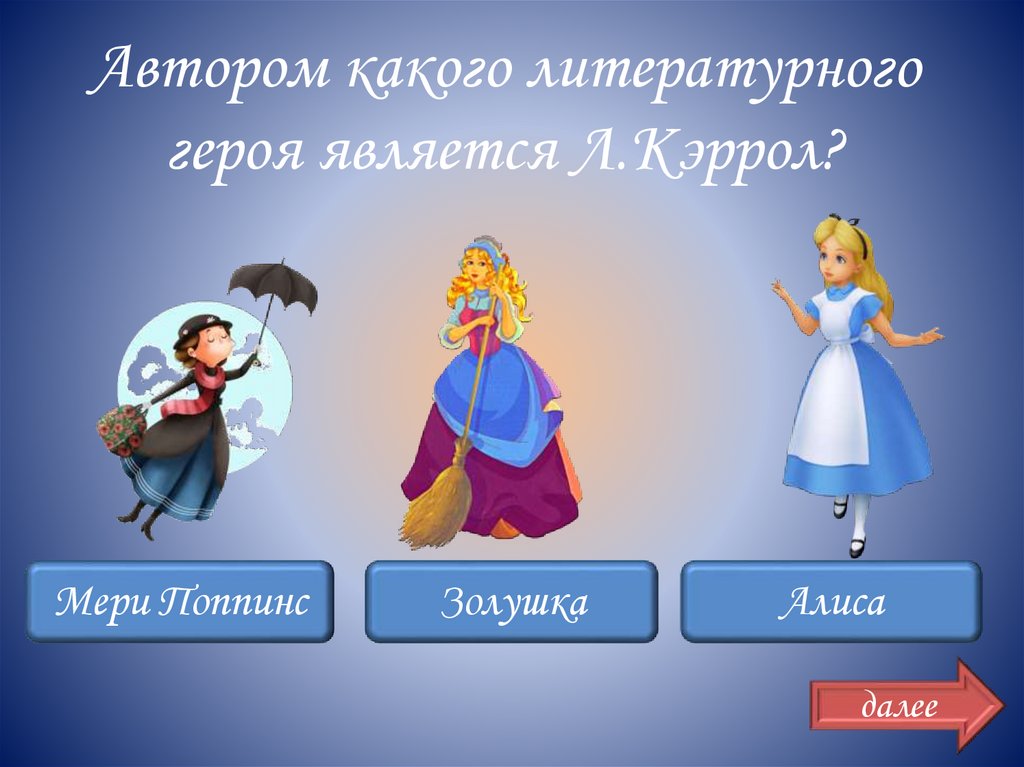 Автором какого литературного героя является Л.Кэррол?

Мери Поппинс

Золушка

Алиса

далее